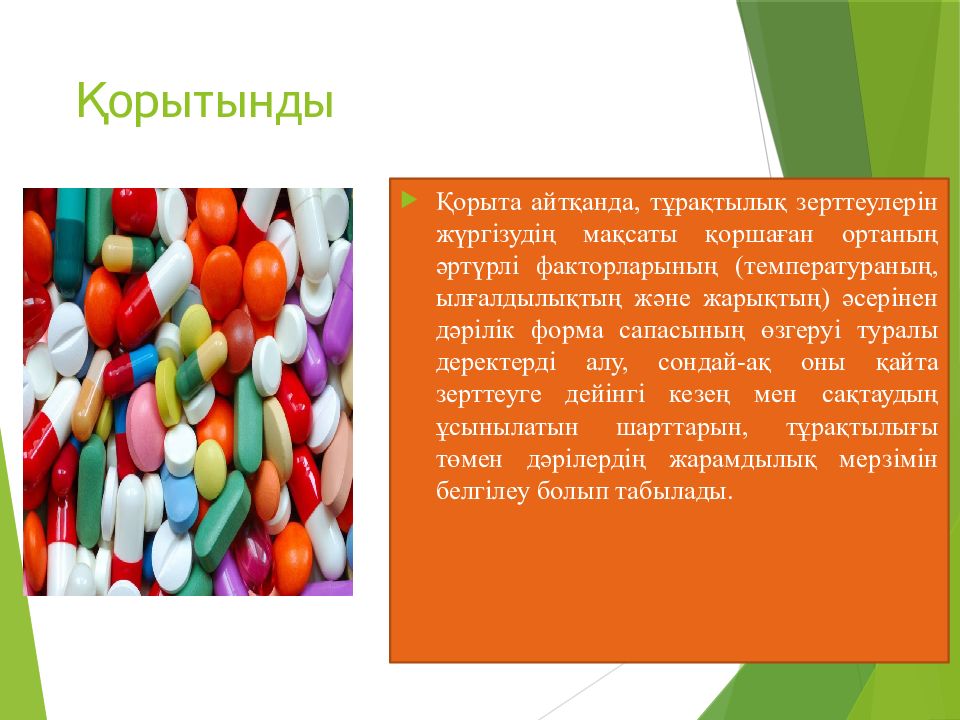 Қорытынды

Қорыта айтқанда, тұрақтылық зерттеулерін жүргізудің мақсаты қоршаған ортаның әртүрлі факторларының (температураның, ылғалдылықтың және жарықтың) әсерінен дәрілік форма сапасының өзгеруі туралы деректерді алу, сондай-ақ оны қайта зерттеуге дейінгі кезең мен сақтаудың ұсынылатын шарттарын, тұрақтылығы төмен дәрілердің жарамдылық мерзімін белгілеу болып табылады.